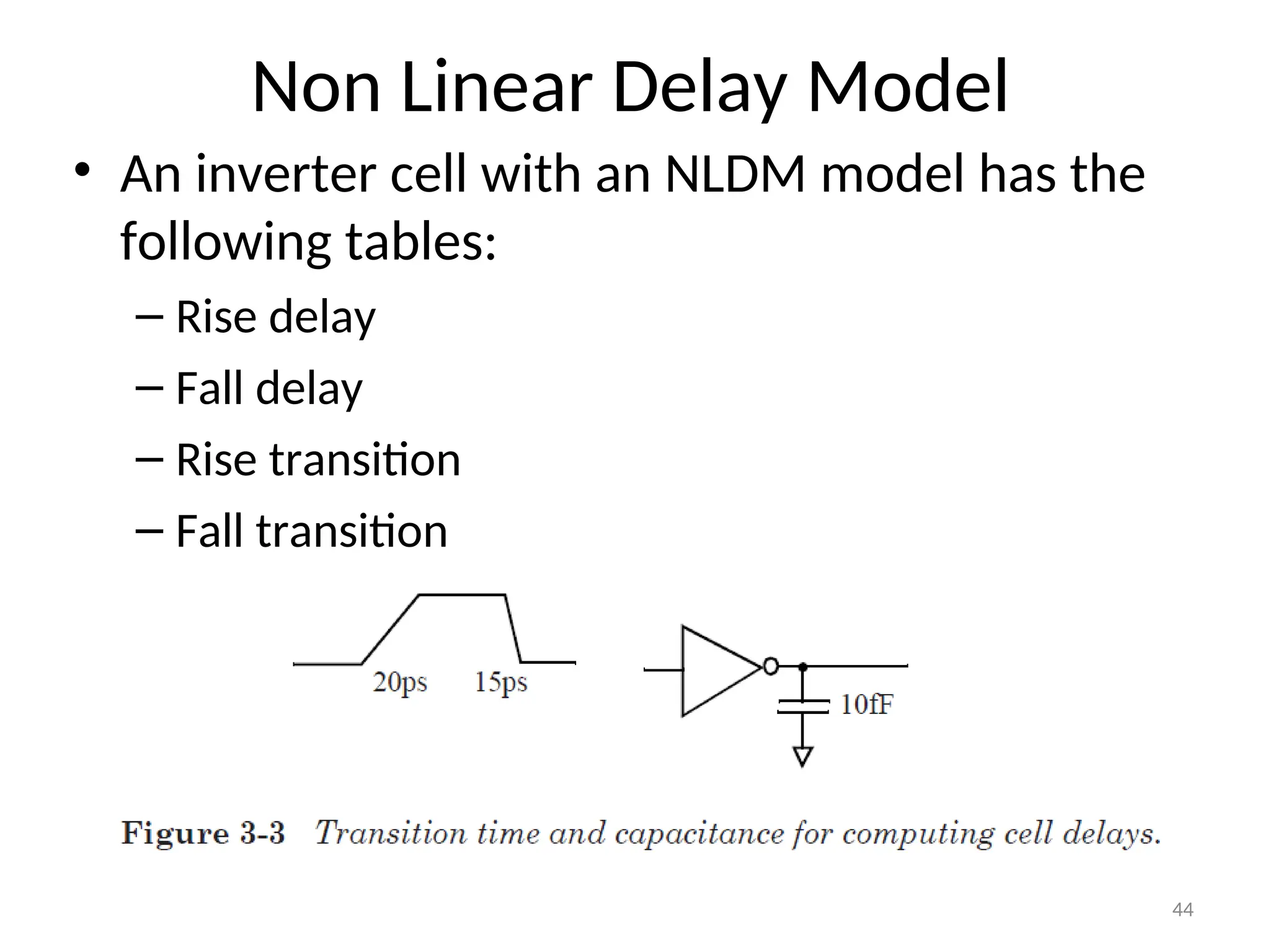 Non Linear Delay Model

• An inverter cell with an NLDM model has the following tables:
– Rise delay
– Fall delay
– Rise transition
– Fall transition

20ps 15ps

10fF

Figure 3-3 Transition time and capacitance for computing cell delays.

44